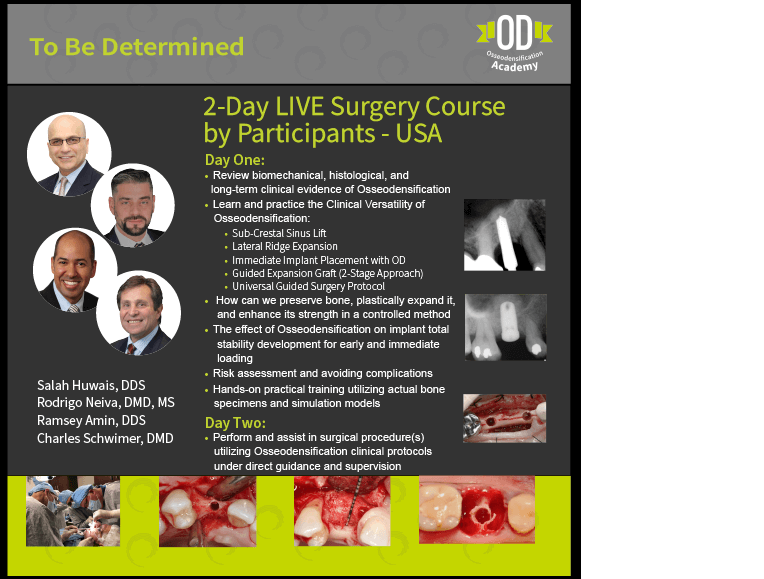 To Be Determined

OD
Osseodensification
Academy

2-Day LIVE Surgery Course by Participants - USA

Day One:
• Review biomechanical, histological, and long-term clinical evidence of Osseodensification
• Learn and practice the Clinical Versatility of Osseodensification:
  • Sub-Crestal Sinus Lift
  • Lateral Ridge Expansion
  • Immediate Implant Placement with OD
  • Guided Expansion Graft (2-Stage Approach)
  • Universal Guided Surgery Protocol
• How can we preserve bone, plastically expand it, and enhance its strength in a controlled method
• The effect of Osseodensification on implant total stability development for early and immediate loading
• Risk assessment and avoiding complications
• Hands-on practical training utilizing actual bone specimens and simulation models

Day Two:
• Perform and assist in surgical procedure(s) utilizing Osseodensification clinical protocols under direct guidance and supervision

Salah Huwais, DDS
Rodrigo Neiva, DMD, MS
Ramsey Amin, DDS
Charles Schwimer, DMD